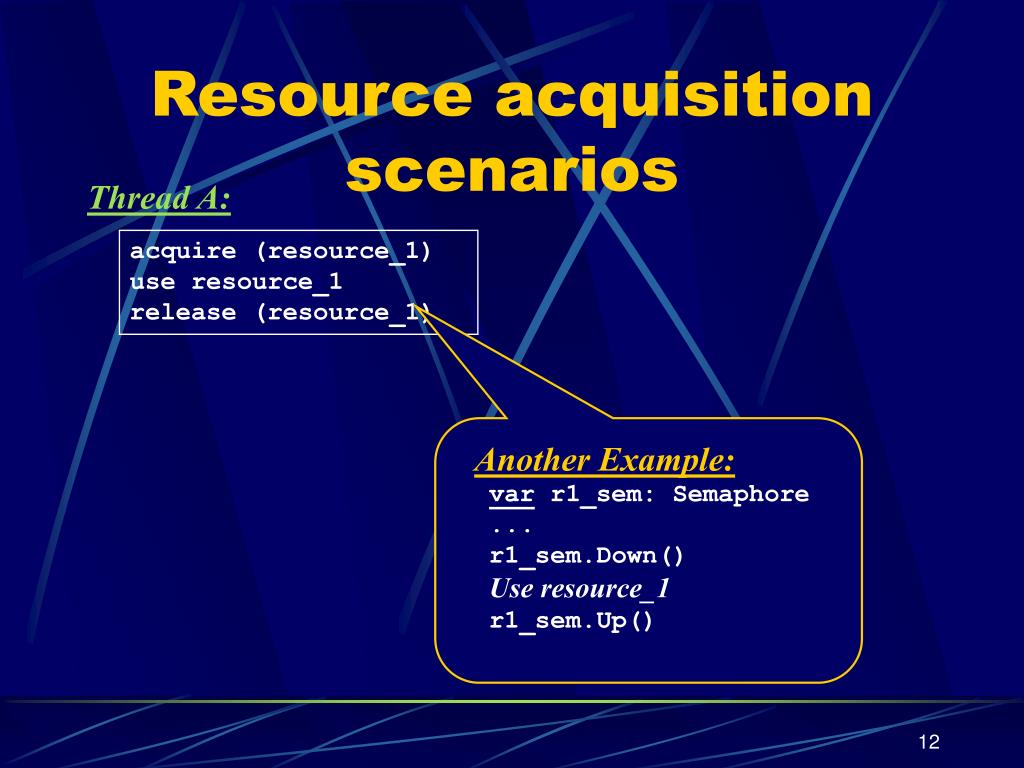 Resource acquisition scenarios

Thread A:

acquire (resource_1)
use resource_1
release (resource_1)

Another Example:
var r1_sem: Semaphore
...
r1_sem.Down()
Use resource_1
r1_sem.Up()

12